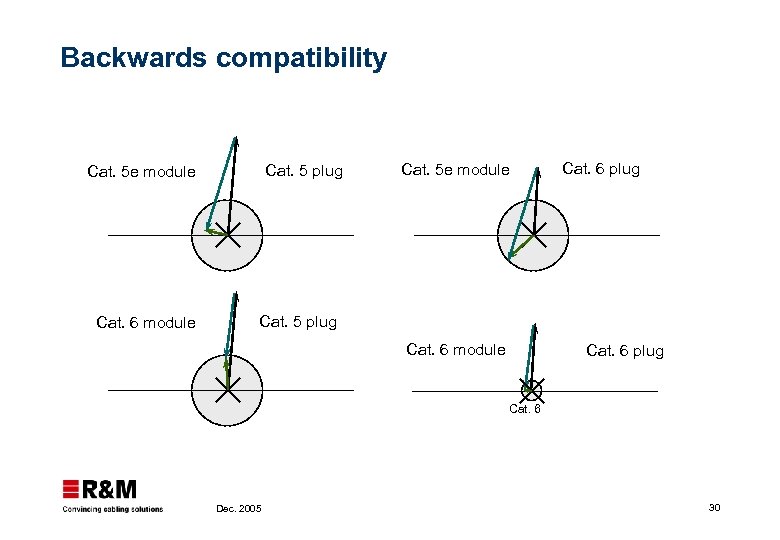 Backwards compatibility

Cat. 5e module

Cat. 5 plug

Cat. 5e module

Cat. 6 plug

Cat. 6 module

Cat. 5 plug

Cat. 6 module

Cat. 6 plug

Cat. 6

R&M

Convincing cabling solutions

Dec. 2005

30